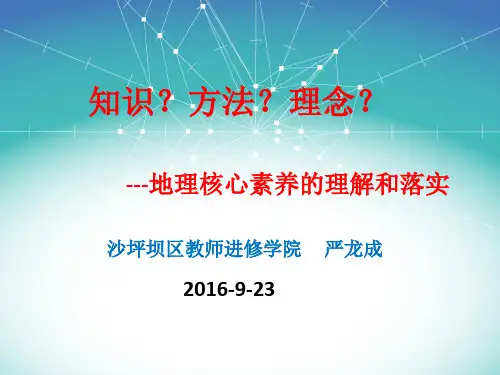 知识？方法？理念？

---地理核心素养的理解和落实

沙坪坝区教师进修学院　严龙成

2016-9-23